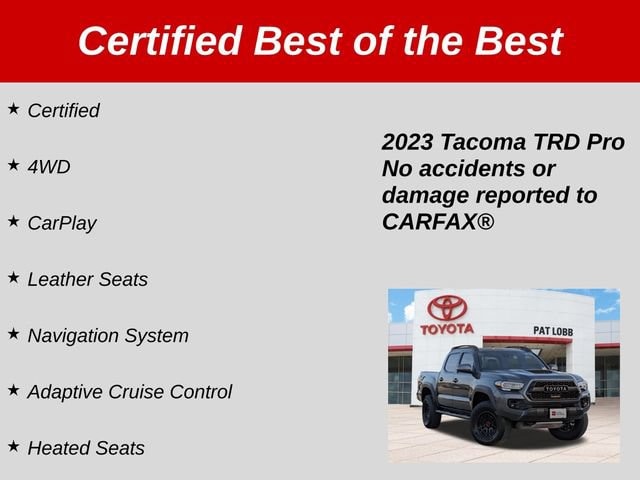 Certified Best of the Best

★ Certified

★ 4WD

★ CarPlay

★ Leather Seats

★ Navigation System

★ Adaptive Cruise Control

★ Heated Seats

2023 Tacoma TRD Pro No accidents or damage reported to CARFAX®

TOYOTA

PAT LOBB

TOYOTA